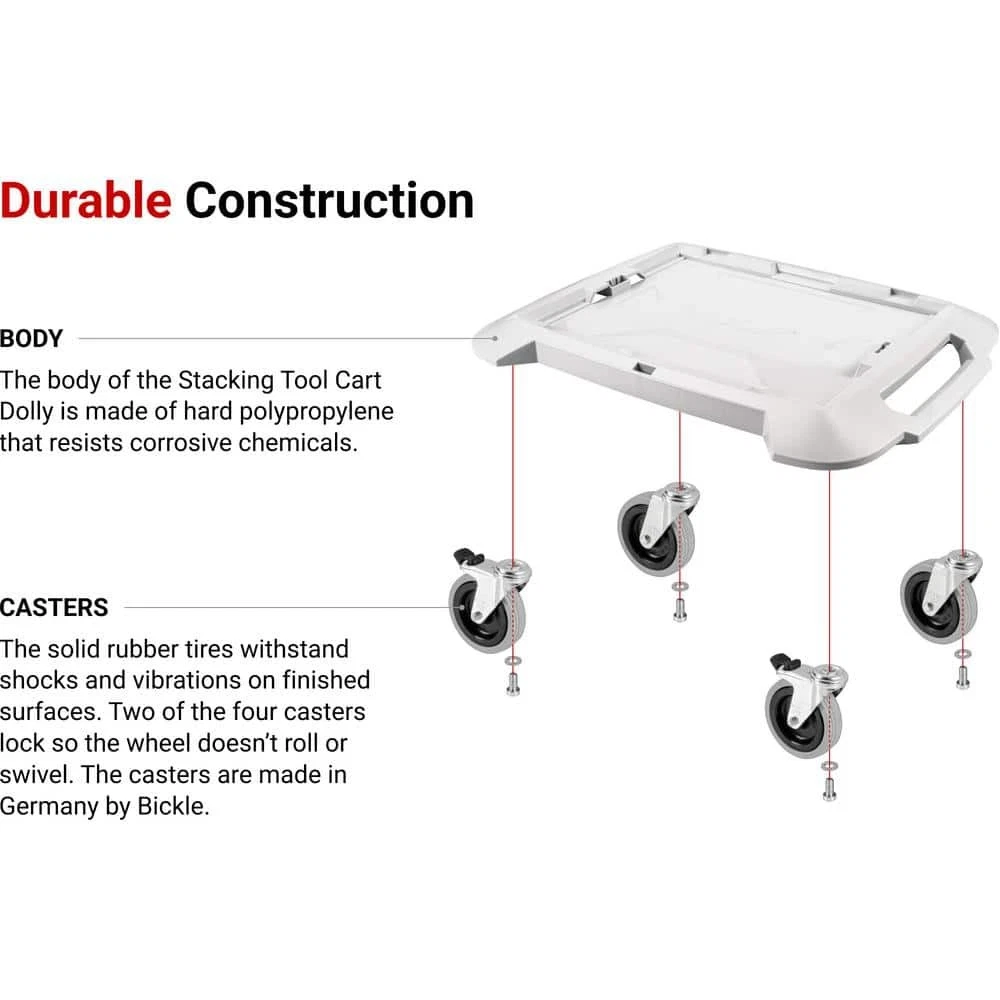 Durable Construction

BODY

The body of the Stacking Tool Cart Dolly is made of hard polypropylene that resists corrosive chemicals.

CASTERS

The solid rubber tires withstand shocks and vibrations on finished surfaces. Two of the four casters lock so the wheel doesn't roll or swivel. The casters are made in Germany by Bickle.